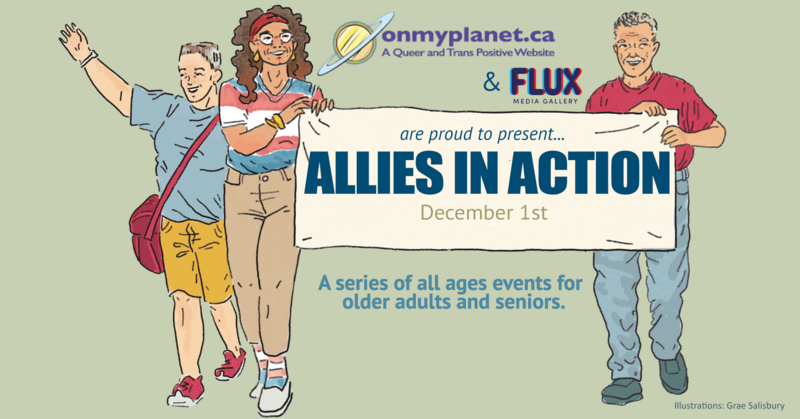 onmyplanet.ca
A Queer and Trans Positive Website

& FLUX
MEDIA GALLERY

are proud to present...
ALLIES IN ACTION
December 1st

A series of all ages events for older adults and seniors.

Illustrations: Grae Salisbury